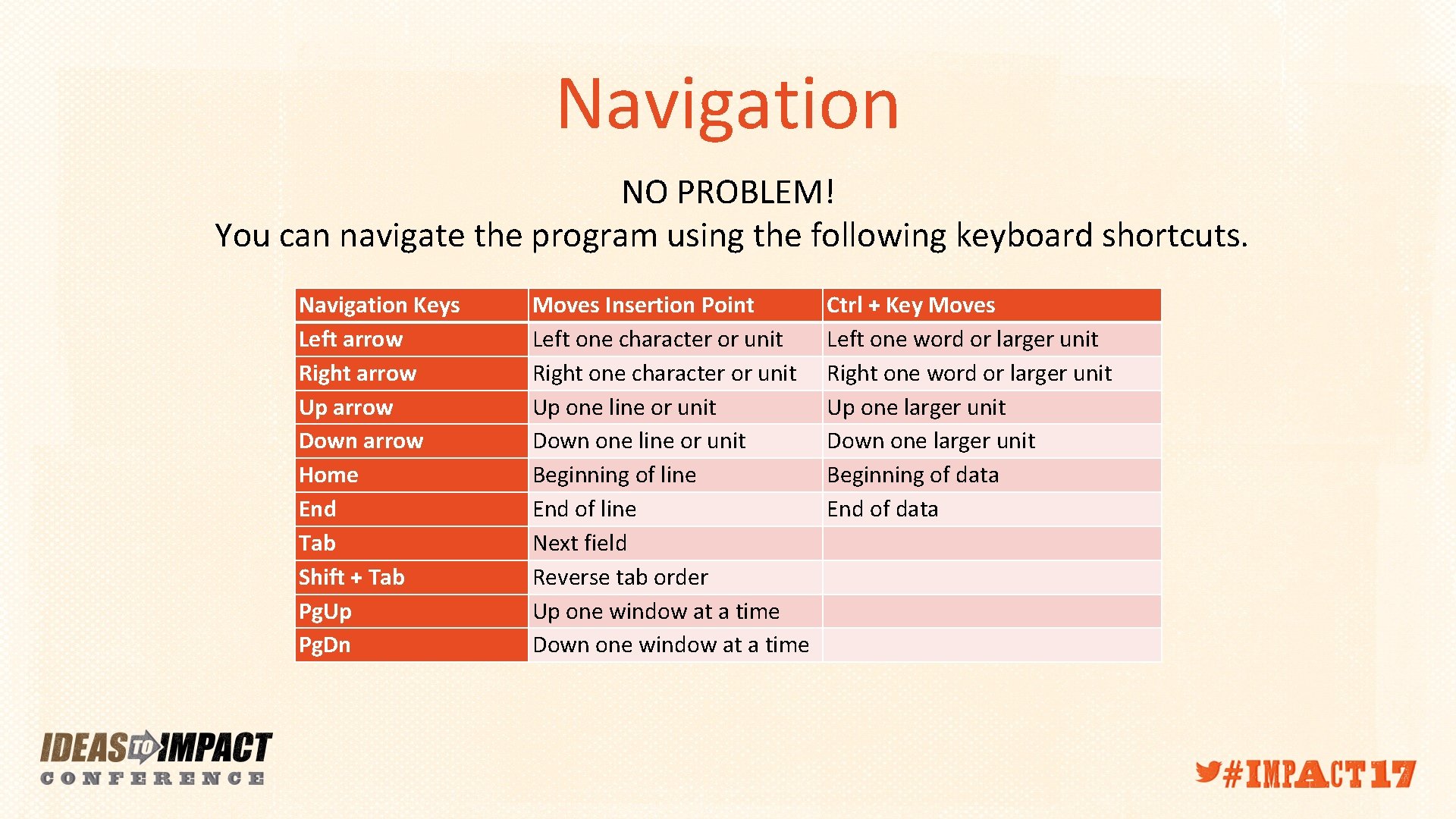 Navigation

NO PROBLEM!
You can navigate the program using the following keyboard shortcuts.

| Navigation Keys | Moves Insertion Point | Ctrl + Key Moves |
|---|---|---|
| Left arrow | Left one character or unit | Left one word or larger unit |
| Right arrow | Right one character or unit | Right one word or larger unit |
| Up arrow | Up one line or unit | Up one larger unit |
| Down arrow | Down one line or unit | Down one larger unit |
| Home | Beginning of line | Beginning of data |
| End | End of line | End of data |
| Tab | Next field | |
| Shift + Tab | Reverse tab order | |
| PgUp | Up one window at a time | |
| PgDn | Down one window at a time | |

IDEAS TO IMPACT
CONFERENCE

#IMPACT17